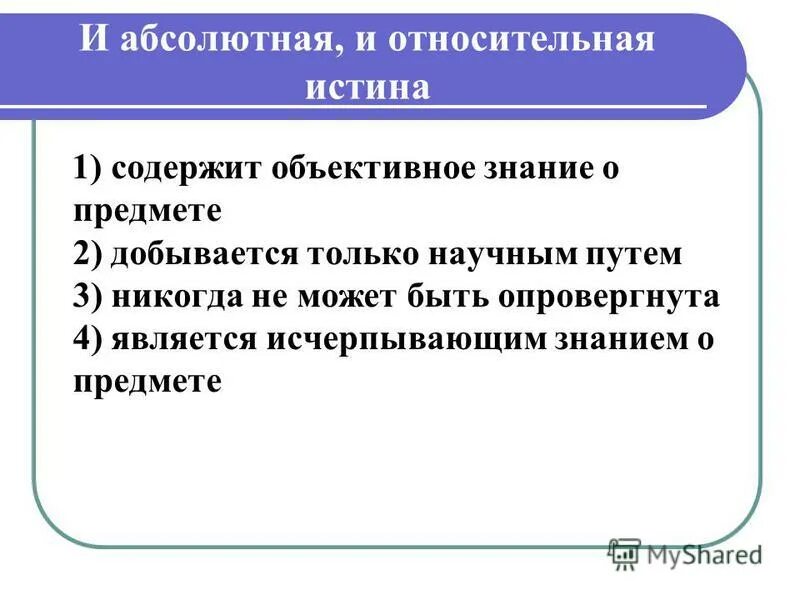 И абсолютная, и относительная истина

1) содержит объективное знание о предмете
2) добывается только научным путем
3) никогда не может быть опровергнута
4) является исчерпывающим знанием о предмете

MyShared